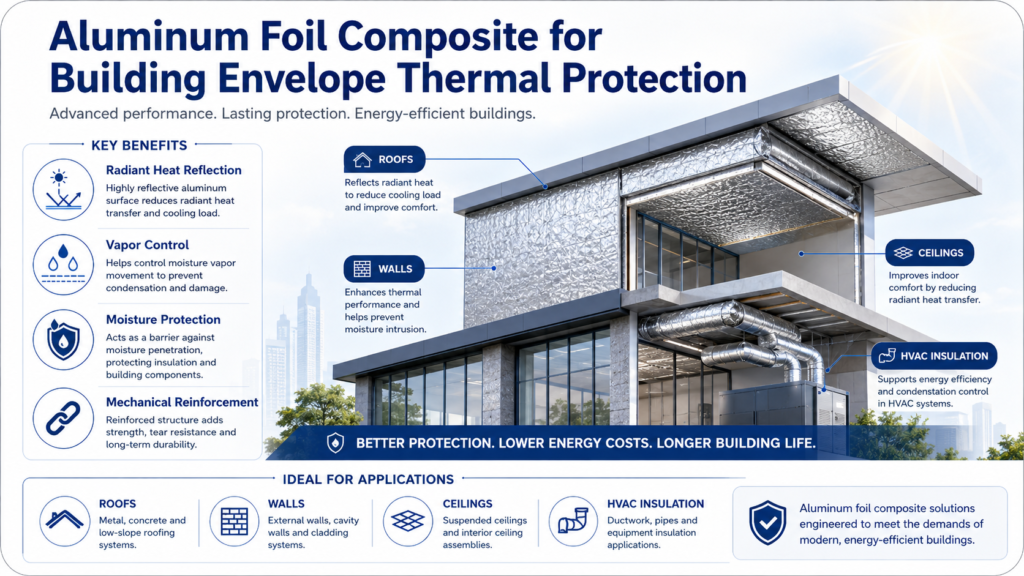 Aluminum Foil Composite for Building Envelope Thermal Protection

Advanced performance. Lasting protection. Energy-efficient buildings.

KEY BENEFITS

Radiant Heat Reflection
Highly reflective aluminum surface reduces radiant heat transfer and cooling load.

Vapor Control
Helps control moisture vapor movement to prevent condensation and damage.

Moisture Protection
Acts as a barrier against moisture penetration, protecting insulation and building components.

Mechanical Reinforcement
Reinforced structure adds strength, tear resistance and long-term durability.

ROOFS
Reflects radiant heat to reduce cooling load and improve comfort.

WALLS
Enhances thermal performance and helps prevent moisture intrusion.

CEILINGS
Improves indoor comfort by reducing radiant heat transfer.

HVAC INSULATION
Supports energy efficiency and condensation control in HVAC systems.

BETTER PROTECTION. LOWER ENERGY COSTS. LONGER BUILDING LIFE.

IDEAL FOR APPLICATIONS

ROOFS
Metal, concrete and low-slope roofing systems.

WALLS
External walls, cavity walls and cladding systems.

CEILINGS
Suspended ceilings and interior ceiling assemblies.

HVAC INSULATION
Ductwork, pipes and equipment insulation applications.

Aluminum foil composite solutions engineered to meet the demands of modern, energy-efficient buildings.